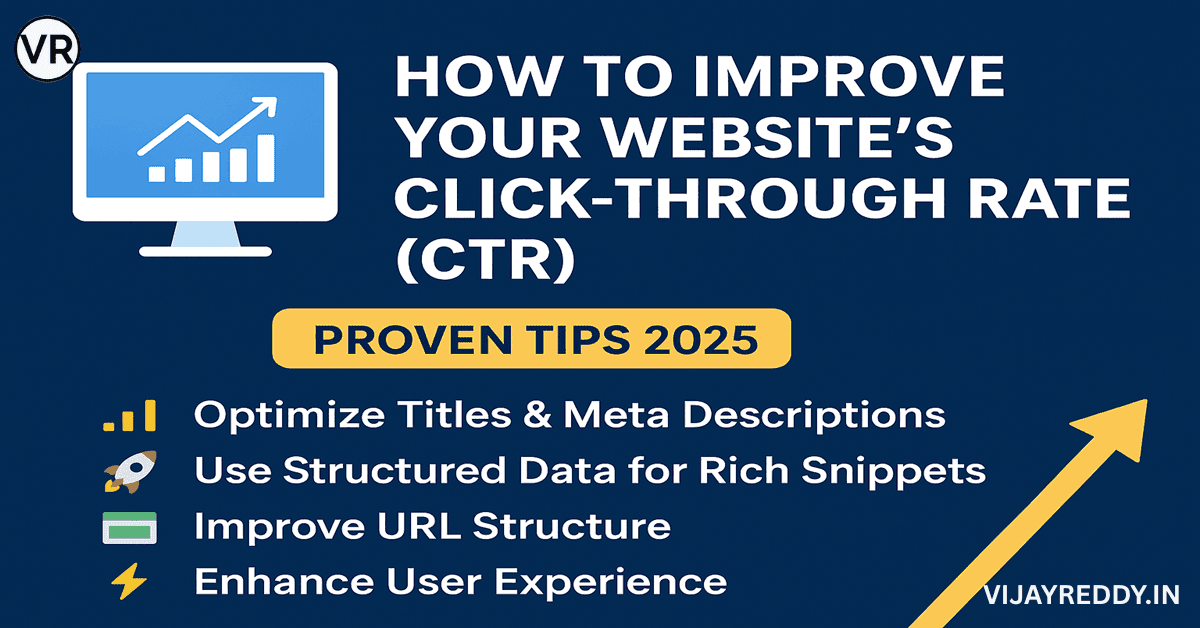 VR

HOW TO IMPROVE YOUR WEBSITE'S CLICK-THROUGH RATE (CTR)

PROVEN TIPS 2025

Optimize Titles & Meta Descriptions
Use Structured Data for Rich Snippets
Improve URL Structure
Enhance User Experience

VIJAYREDDY.IN